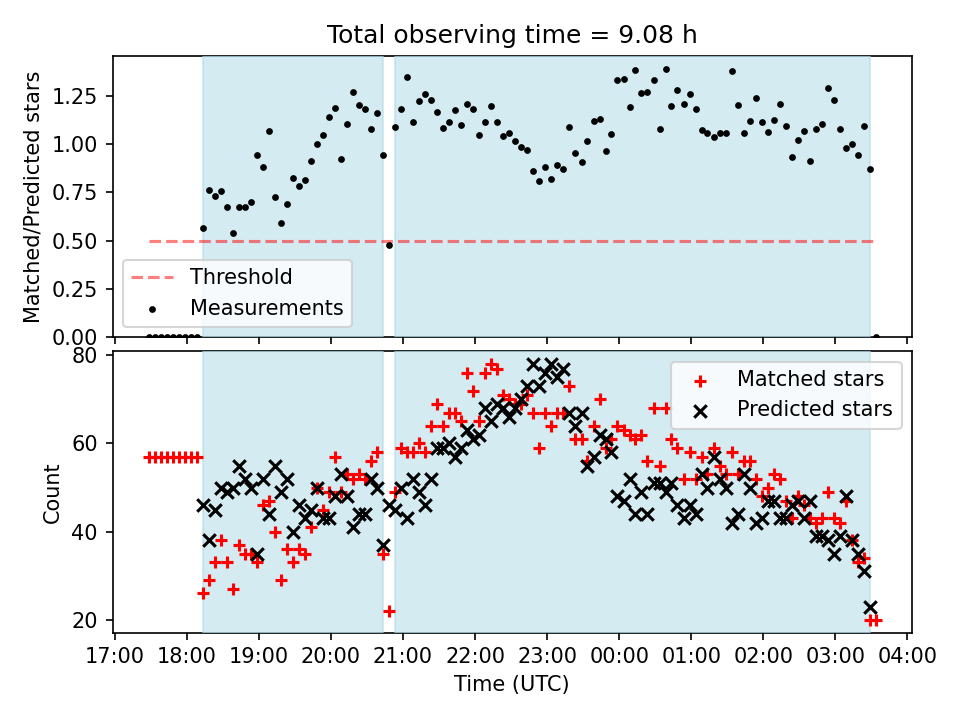 Total observing time = 9.08 h

Matched/Predicted stars

1.25
1.00
0.75
0.50
0.25
0.00

Threshold
Measurements

Count

80
60
40
20

Matched stars
Predicted stars

17:00 18:00 19:00 20:00 21:00 22:00 23:00 00:00 01:00 02:00 03:00 04:00

Time (UTC)